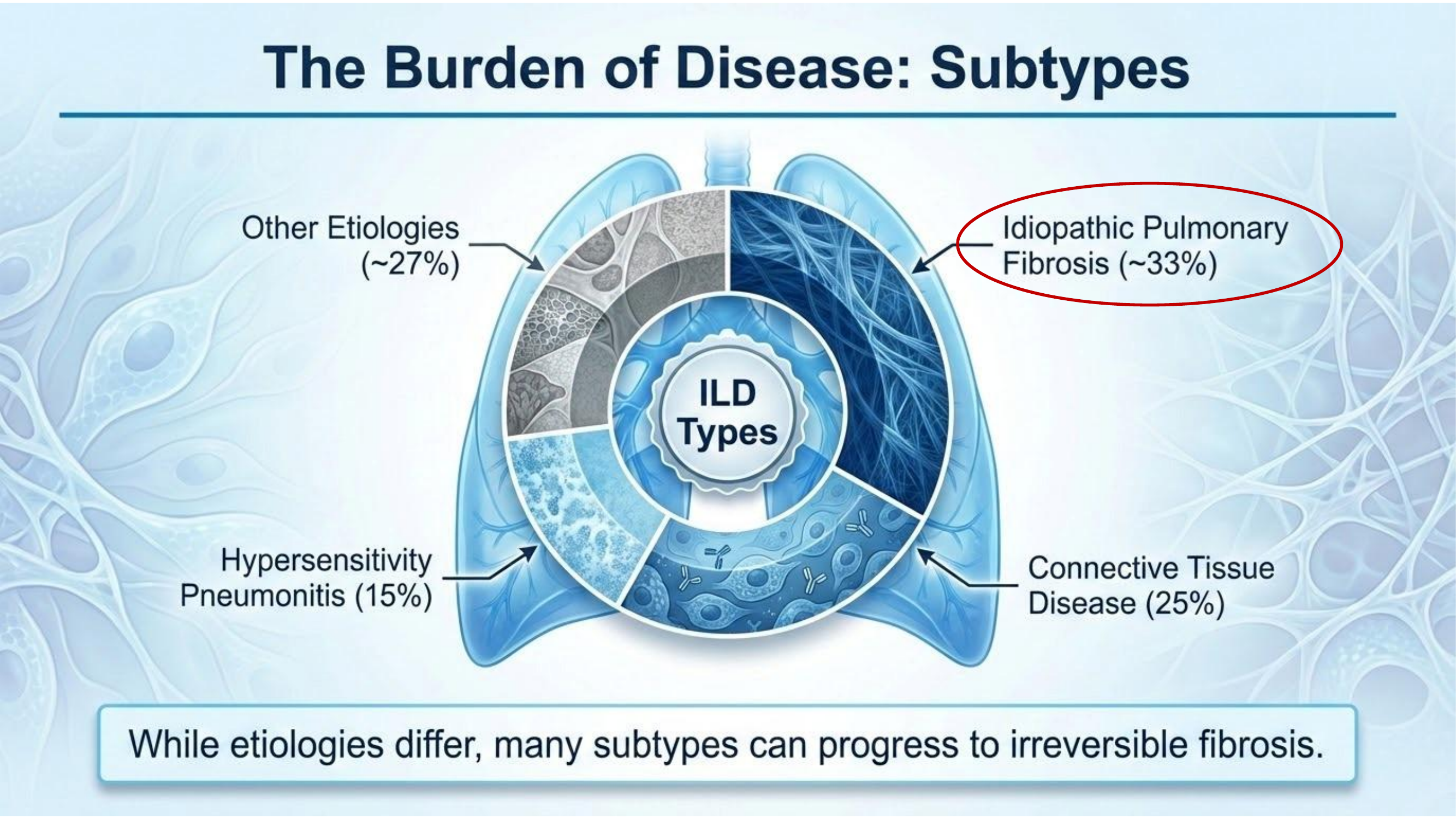 The Burden of Disease: Subtypes

Other Etiologies (~27%)

Idiopathic Pulmonary Fibrosis (~33%)

ILD Types

Hypersensitivity Pneumonitis (15%)

Connective Tissue Disease (25%)

While etiologies differ, many subtypes can progress to irreversible fibrosis.